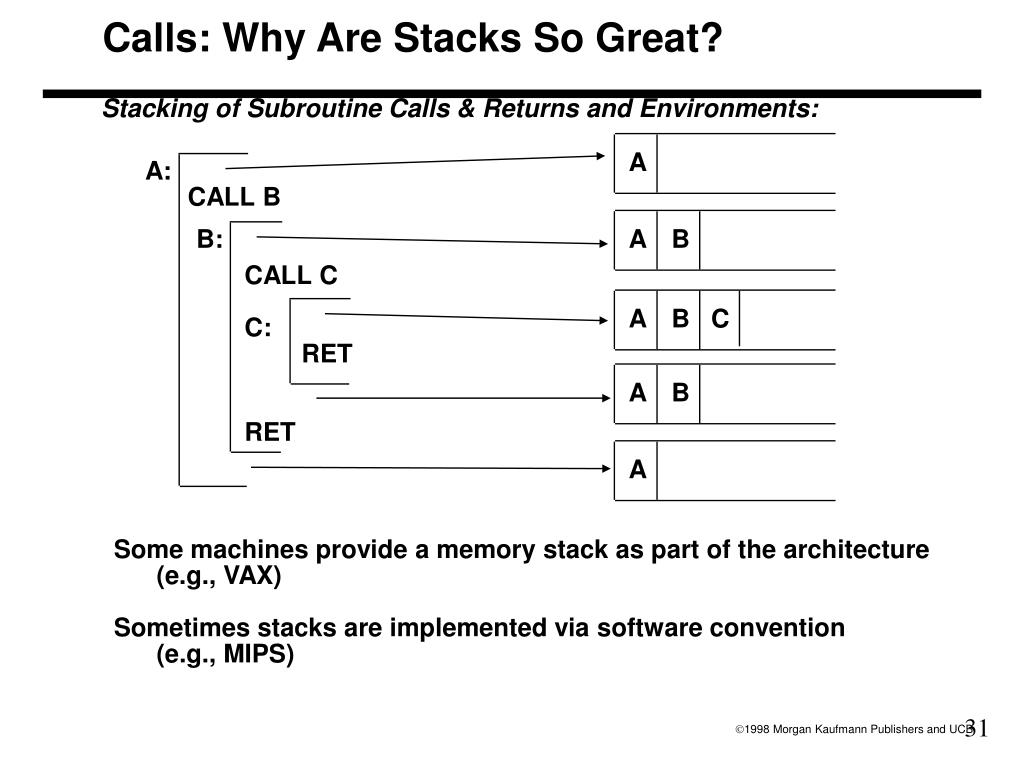 Calls: Why Are Stacks So Great?

Stacking of Subroutine Calls & Returns and Environments:

A:
CALL B
B:
CALL C
C:
RET
RET

A

A B

A B C

A B

A

Some machines provide a memory stack as part of the architecture (e.g., VAX)

Sometimes stacks are implemented via software convention (e.g., MIPS)

©1998 Morgan Kaufmann Publishers and UCB

31